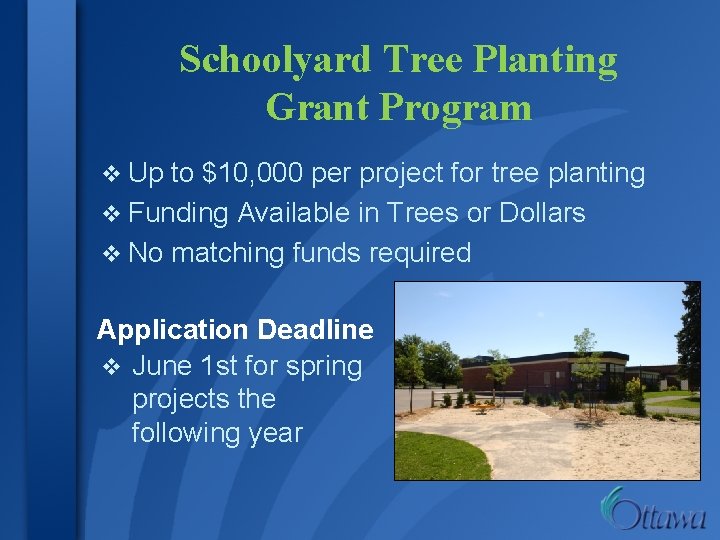 Schoolyard Tree Planting Grant Program

❖ Up to \$10,000 per project for tree planting
❖ Funding Available in Trees or Dollars
❖ No matching funds required

Application Deadline
❖ June 1st for spring projects the following year

Ottawa